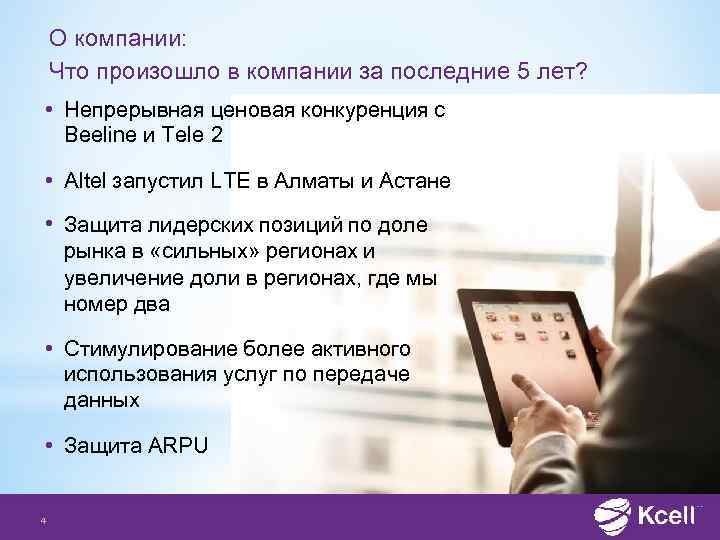 О компании:
Что произошло в компании за последние 5 лет?

• Непрерывная ценовая конкуренция с Beeline и Tele 2

• Altel запустил LTE в Алматы и Астане

• Защита лидерских позиций по доле рынка в «сильных» регионах и увеличение доли в регионах, где мы номер два

• Стимулирование более активного использования услуг по передаче данных

• Защита ARPU

4

Kcell